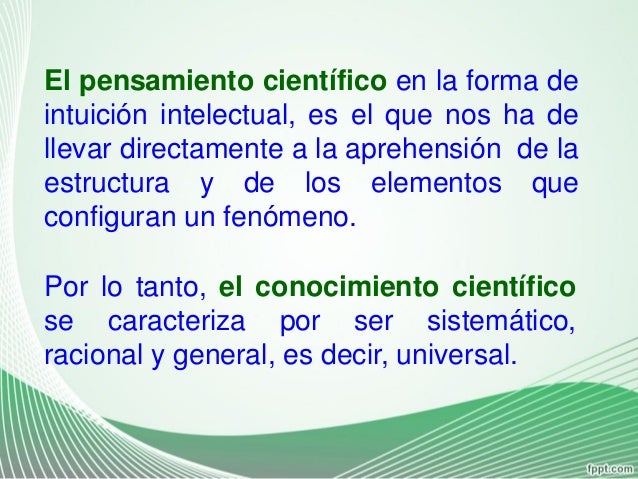 El pensamiento científico en la forma de intuición intelectual, es el que nos ha de llevar directamente a la aprehensión de la estructura y de los elementos que configuran un fenómeno.

Por lo tanto, el conocimiento científico se caracteriza por ser sistemático, racional y general, es decir, universal.

fppt.com